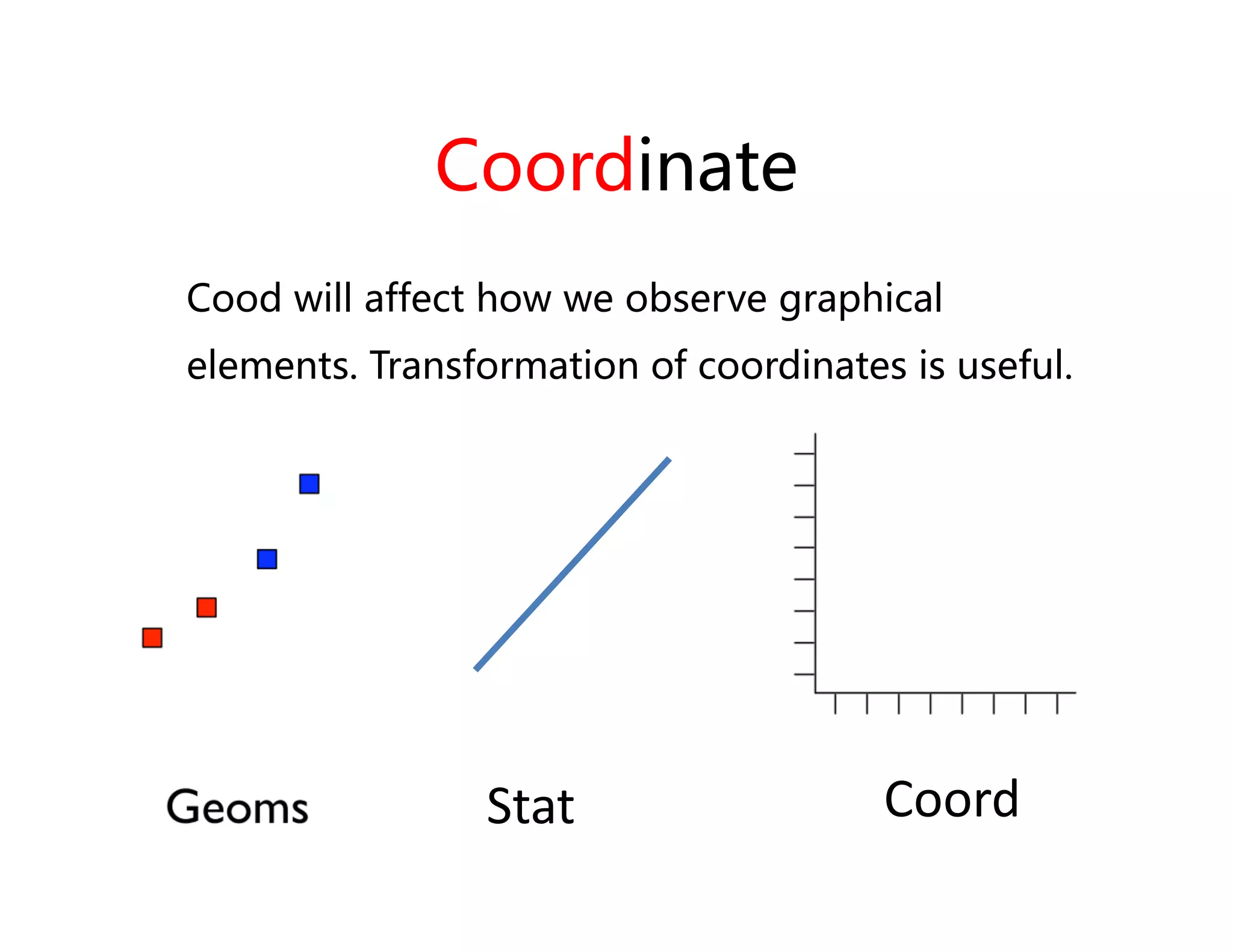 Coordinate

Cood will affect how we observe graphical elements. Transformation of coordinates is useful.

Geoms

Stat

Coord